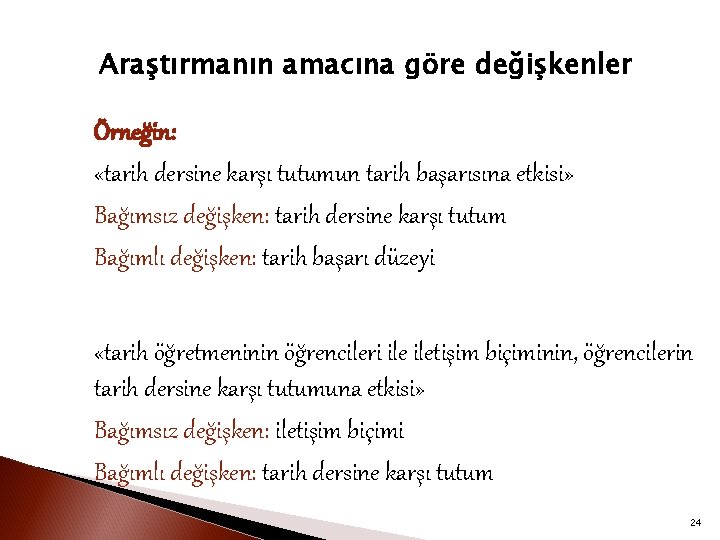 Araştırmanın amacına göre değişkenler

Örneğin:

«tarih dersine karşı tutumun tarih başarısına etkisi»

Bağımsız değişken: tarih dersine karşı tutum

Bağımlı değişken: tarih başarı düzeyi

«tarih öğretmeninin öğrencileri ile iletişim biçiminin, öğrencilerin tarih dersine karşı tutumuna etkisi»

Bağımsız değişken: iletişim biçimi

Bağımlı değişken: tarih dersine karşı tutum

24